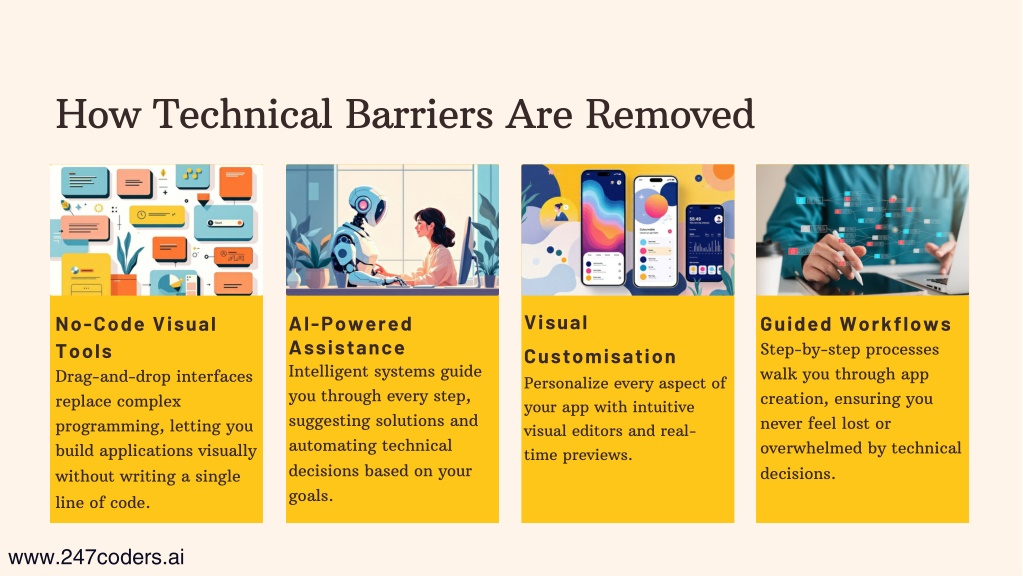 How Technical Barriers Are Removed

No-Code Visual Tools

Drag-and-drop interfaces replace complex programming, letting you build applications visually without writing a single line of code.

AI-Powered Assistance

Intelligent systems guide you through every step, suggesting solutions and automating technical decisions based on your goals.

Visual Customisation

Personalize every aspect of your app with intuitive visual editors and real-time previews.

Guided Workflows

Step-by-step processes walk you through app creation, ensuring you never feel lost or overwhelmed by technical decisions.

www.247coders.ai